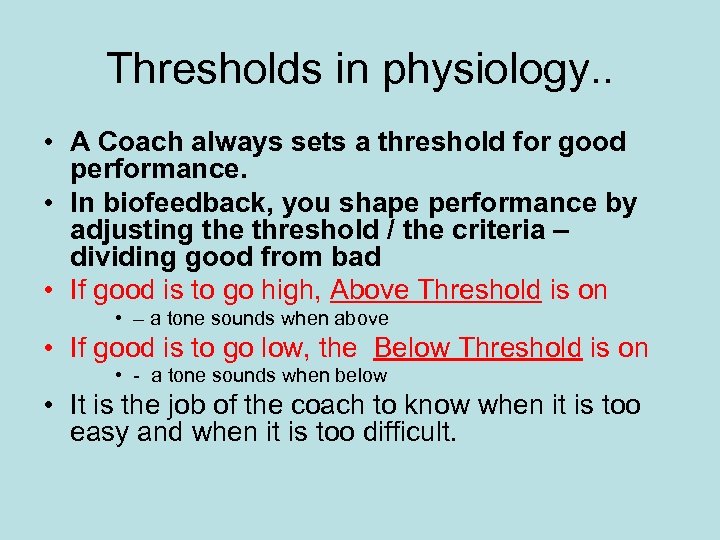 Thresholds in physiology..

• A Coach always sets a threshold for good performance.
• In biofeedback, you shape performance by adjusting the threshold / the criteria – dividing good from bad
• If good is to go high, Above Threshold is on
  • – a tone sounds when above
• If good is to go low, the Below Threshold is on
  • - a tone sounds when below
• It is the job of the coach to know when it is too easy and when it is too difficult.